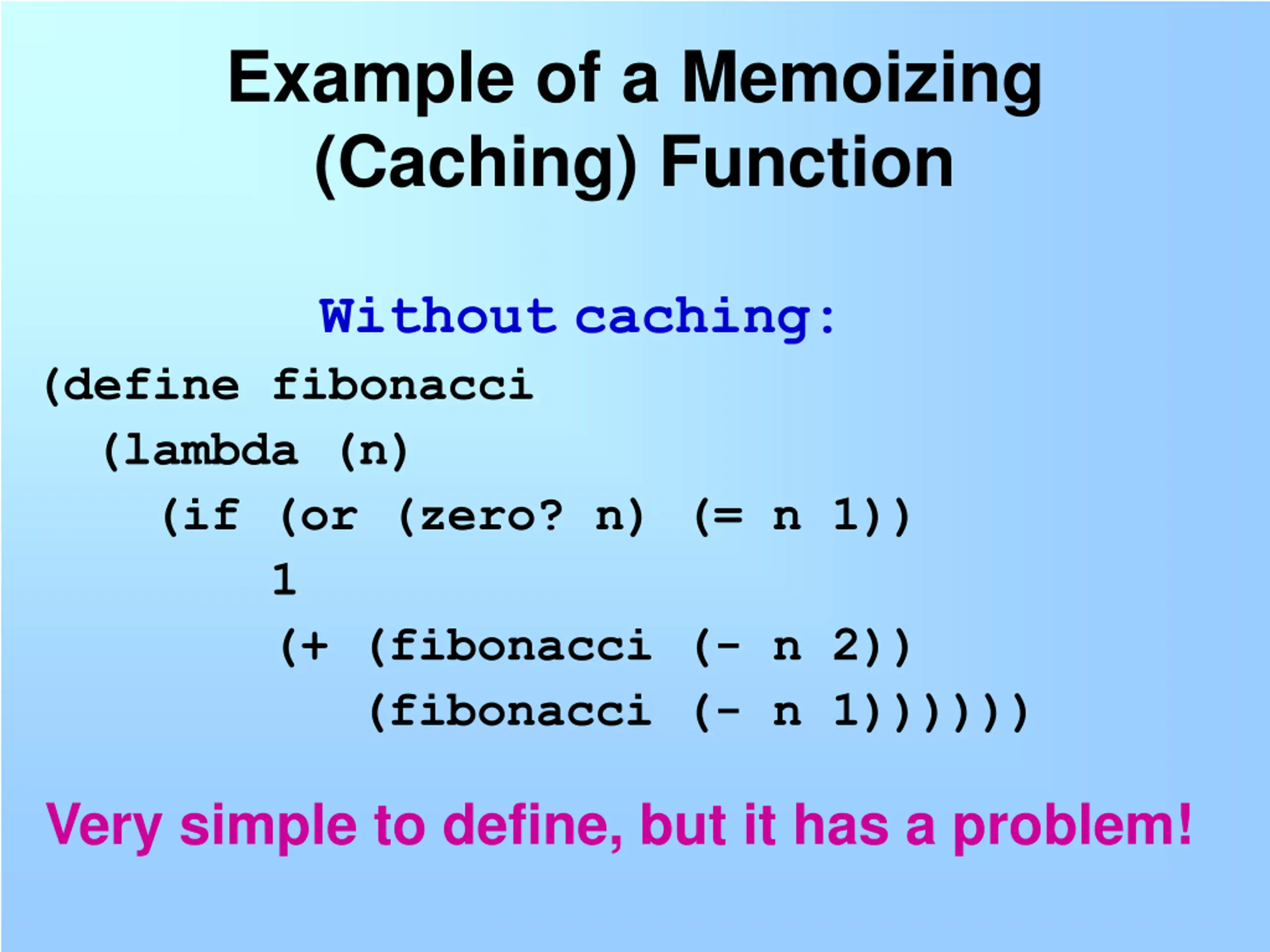 Example of a Memoizing (Caching) Function

Without caching:

(define fibonacci
  (lambda (n)
    (if (or (zero? n) (= n 1))
        1
        (+ (fibonacci (- n 2))
           (fibonacci (- n 1))))))

Very simple to define, but it has a problem!